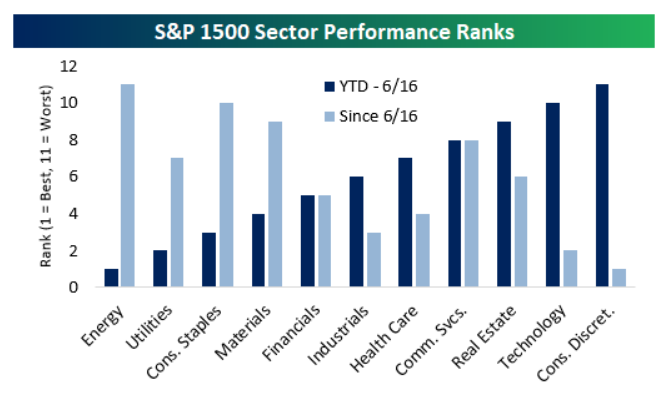 S&P 1500 Sector Performance Ranks

Rank (1 = Best, 11 = Worst)

12
10
8
6
4
2
0

YTD - 6/16
Since 6/16

Energy
Utilities
Cons. Staples
Materials
Financials
Industrials
Health Care
Comm. Svcs.
Real Estate
Technology
Cons. Discret.